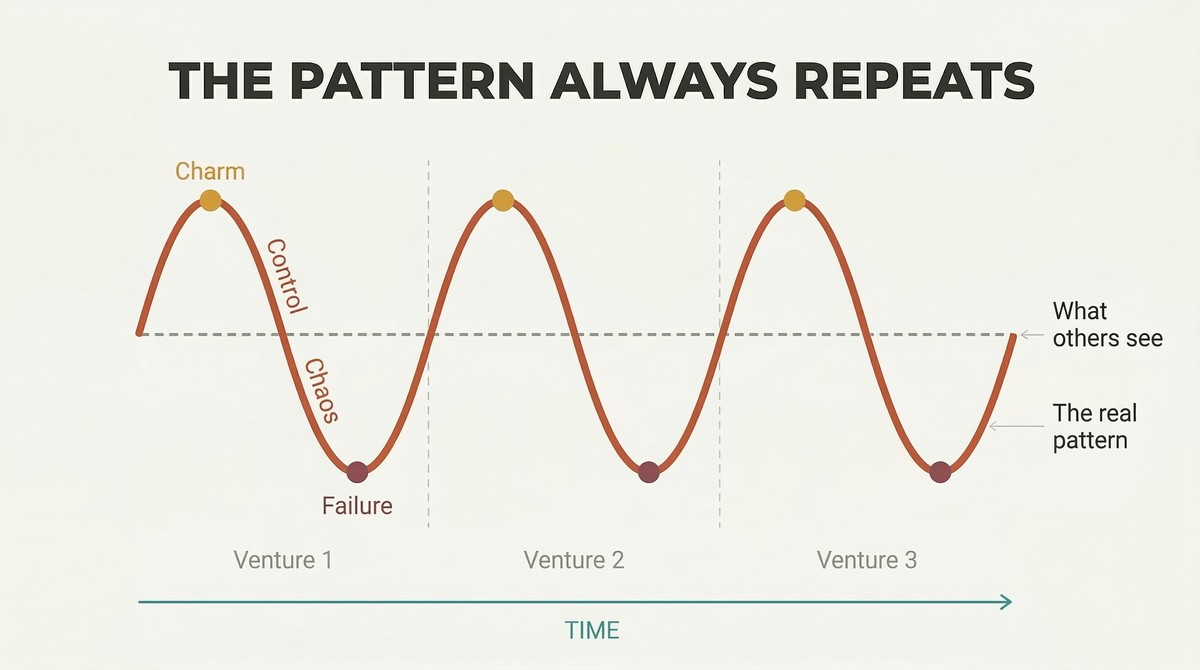 THE PATTERN ALWAYS REPEATS

Charm

Control

Chaos

Failure

What others see

The real pattern

Venture 1

Venture 2

Venture 3

TIME